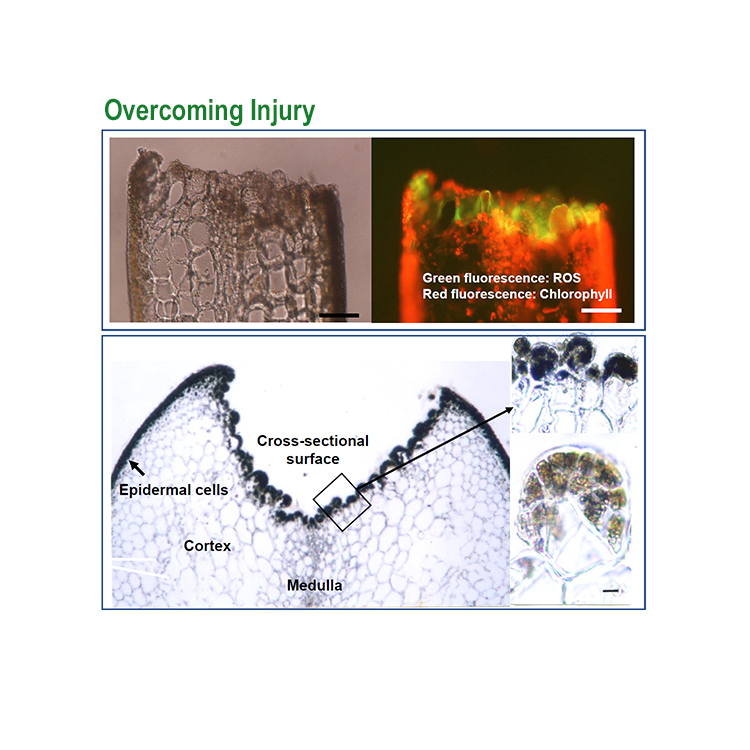 Overcoming Injury

Green fluorescence: ROS
Red fluorescence: Chlorophyll

Cross-sectional surface

Epidermal cells

Cortex

Medulla